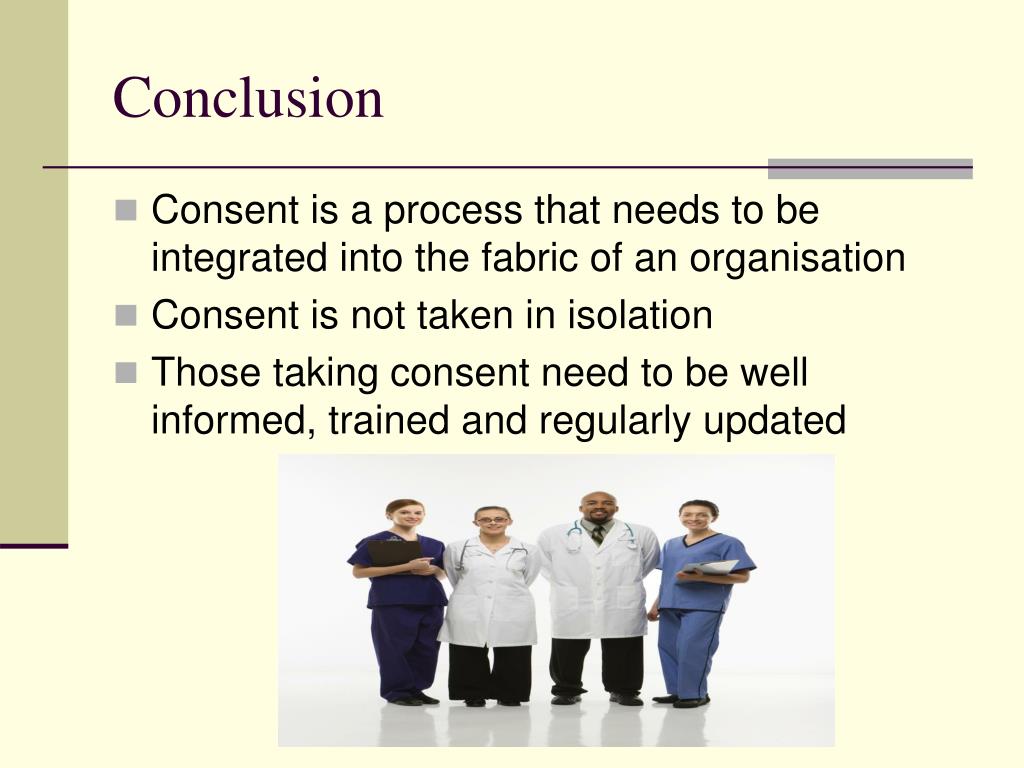 Conclusion

- Consent is a process that needs to be integrated into the fabric of an organisation
- Consent is not taken in isolation
- Those taking consent need to be well informed, trained and regularly updated